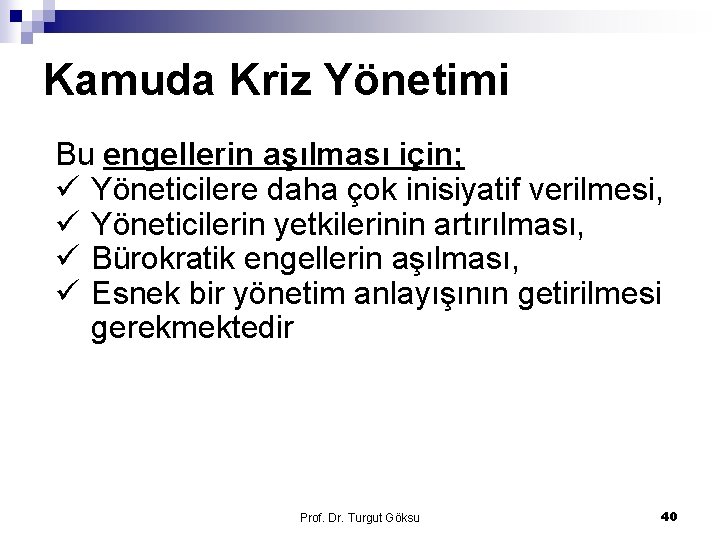 Kamuda Kriz Yönetimi

Bu engellerin aşılması için;
✓ Yöneticilere daha çok inisiyatif verilmesi,
✓ Yöneticilerin yetkilerinin artırılması,
✓ Bürokratik engellerin aşılması,
✓ Esnek bir yönetim anlayışının getirilmesi gerekmektedir

Prof. Dr. Turgut Göksu

40